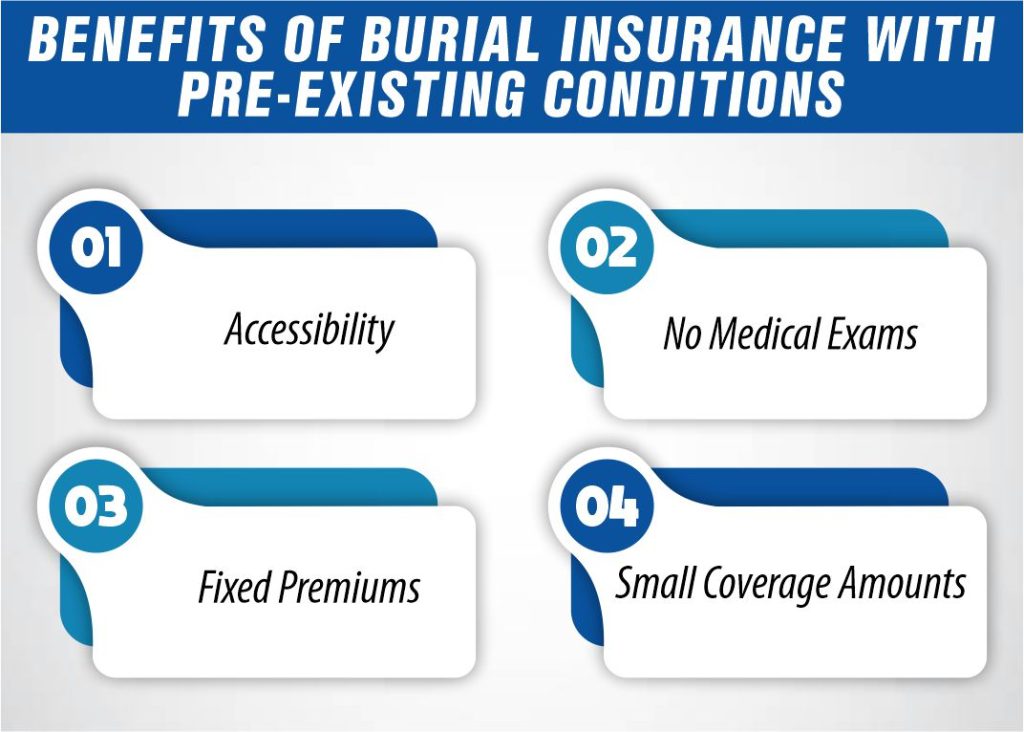 BENEFITS OF BURIAL INSURANCE WITH PRE-EXISTING CONDITIONS

01
Accessibility

02
No Medical Exams

03
Fixed Premiums

04
Small Coverage Amounts